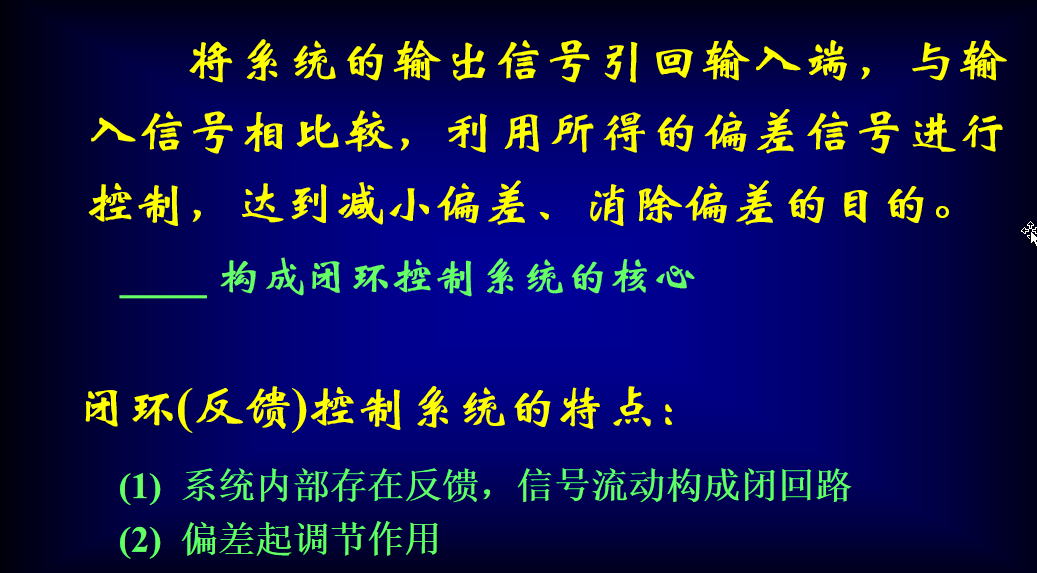 将系统的输出信号引回输入端，与输入信号相比较，利用所得的偏差信号进行控制，达到减小偏差、消除偏差的目的。

____ 构成闭环控制系统的核心

闭环(反馈)控制系统的特点：

(1) 系统内部存在反馈，信号流动构成闭回路
(2) 偏差起调节作用